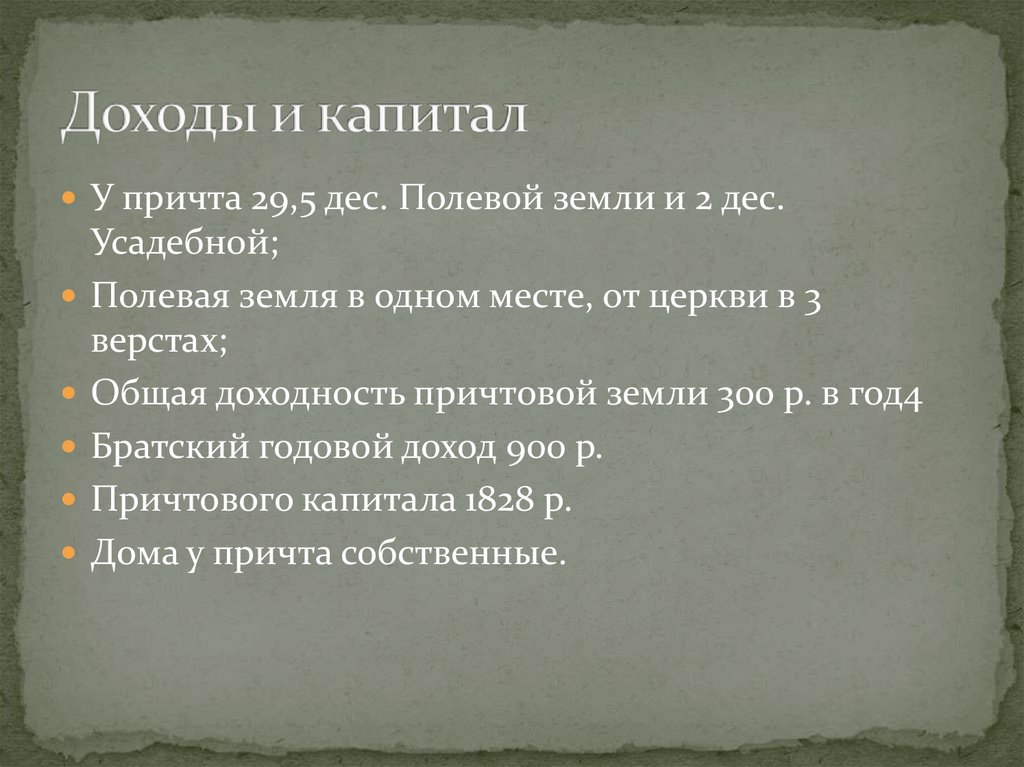 Доходы и капитал

У причта 29,5 дес. Полевой земли и 2 дес. Усадебной;

Полевая земля в одном месте, от церкви в 3 верстах;

Общая доходность причтовой земли 300 р. в год4

Братский годовой доход 900 р.

Причтового капитала 1828 р.

Дома у причта собственные.